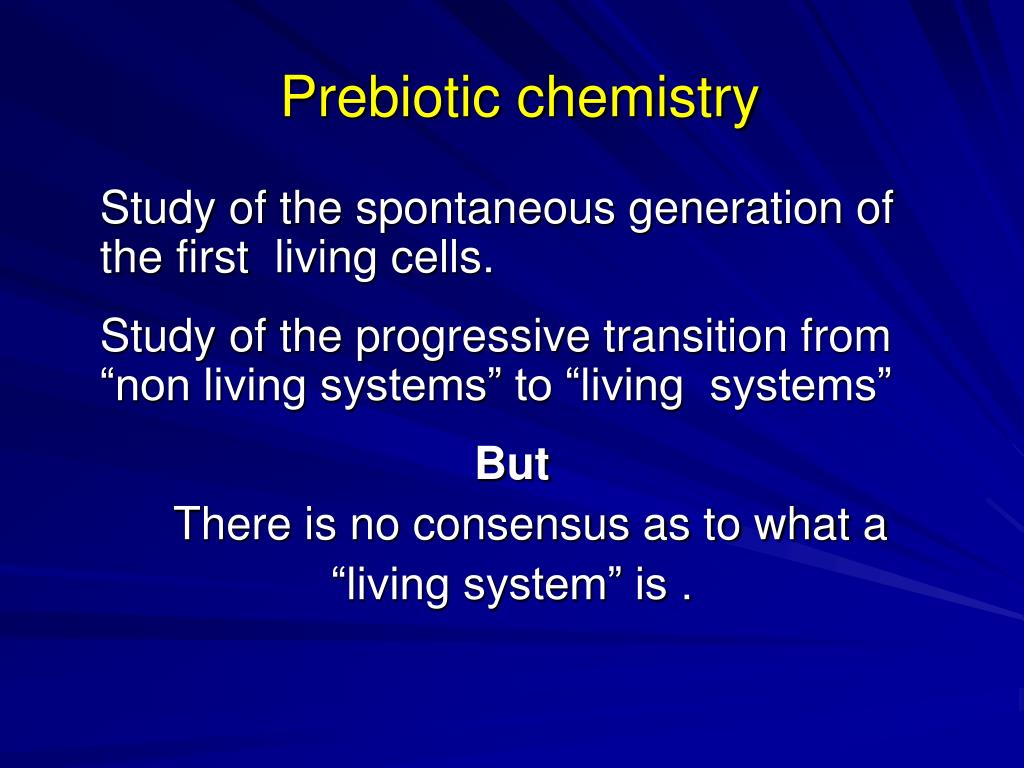 Prebiotic chemistry

Study of the spontaneous generation of the first living cells.

Study of the progressive transition from “non living systems” to “living systems”

But

There is no consensus as to what a “living system” is .